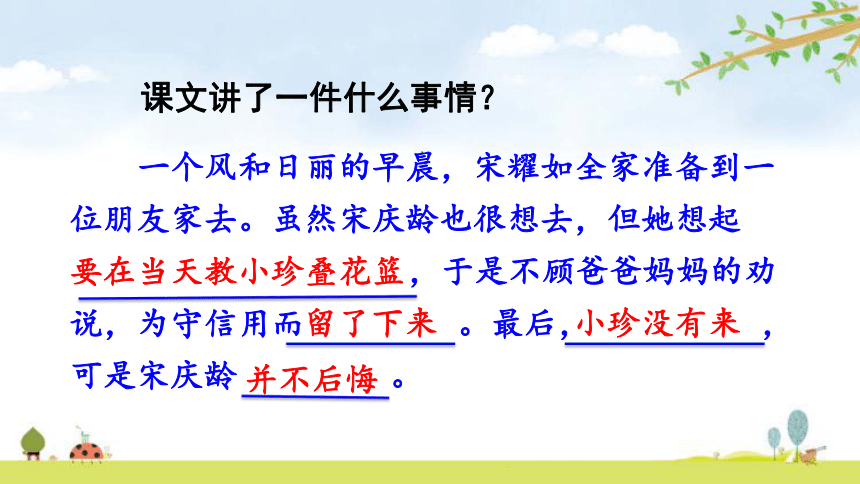 课文讲了一件什么事情？

一个风和日丽的早晨，宋耀如全家准备到一位朋友家去。虽然宋庆龄也很想去，但她想起要在当天教小珍叠花篮，于是不顾爸爸妈妈的劝说，为守信用而留了下来。最后，小珍没有来，可是宋庆龄并不后悔。